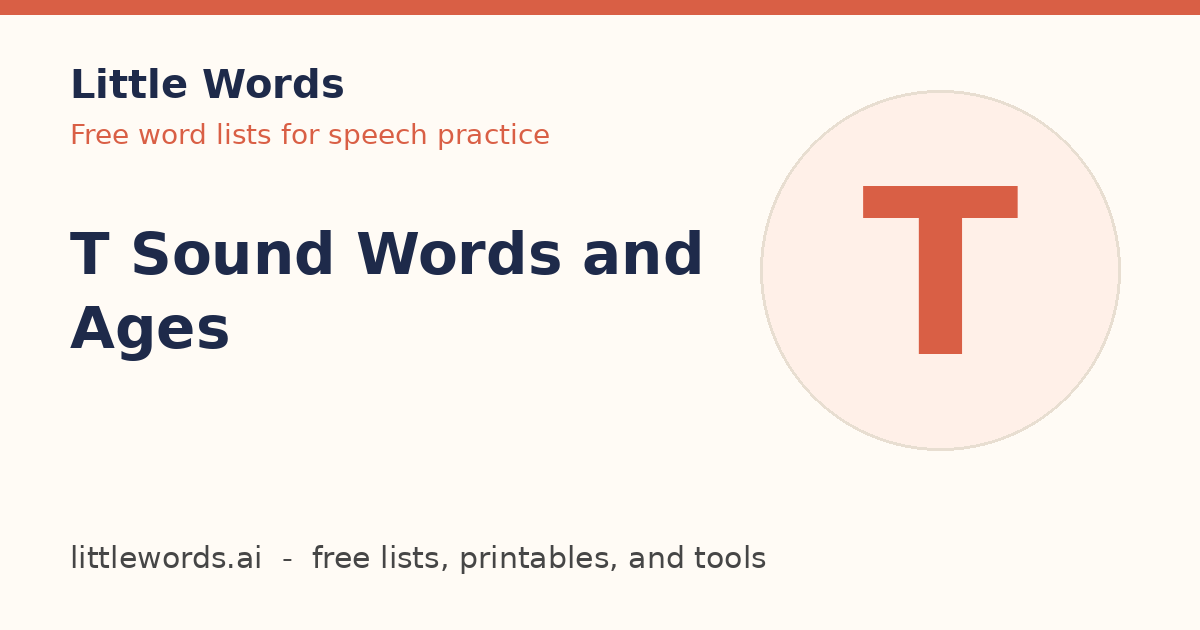 Little Words
Free word lists for speech practice

T Sound Words and Ages

T

littlewords.ai - free lists, printables, and tools